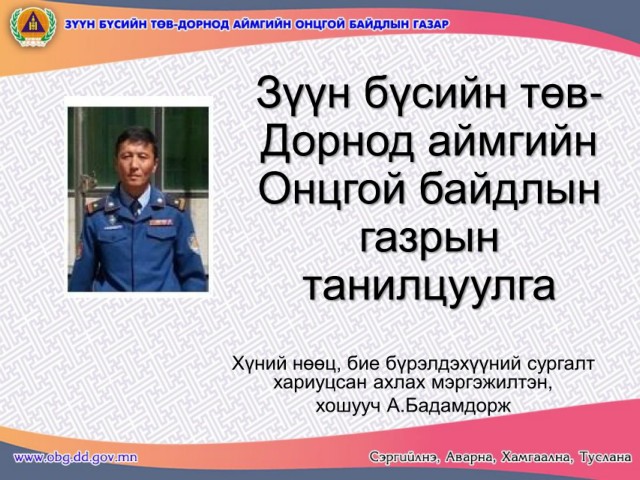 ЗҮҮН БҮСИЙН ТӨВ-ДОРНОД АЙМГИЙН ОНЦГОЙ БАЙДЛЫН ГАЗАР

Зүүн бүсийн төв-Дорнод аймгийн Онцгой байдлын газрын танилцуулга

Хүний нөөц, бие бүрэлдэхүүний сургалт хариуцсан ахлах мэргэжилтэн, хошууч А.Бадамдорж

www.obg.dd.gov.mn

Сэргийлнэ, Аварна, Хамгаална, Туслана